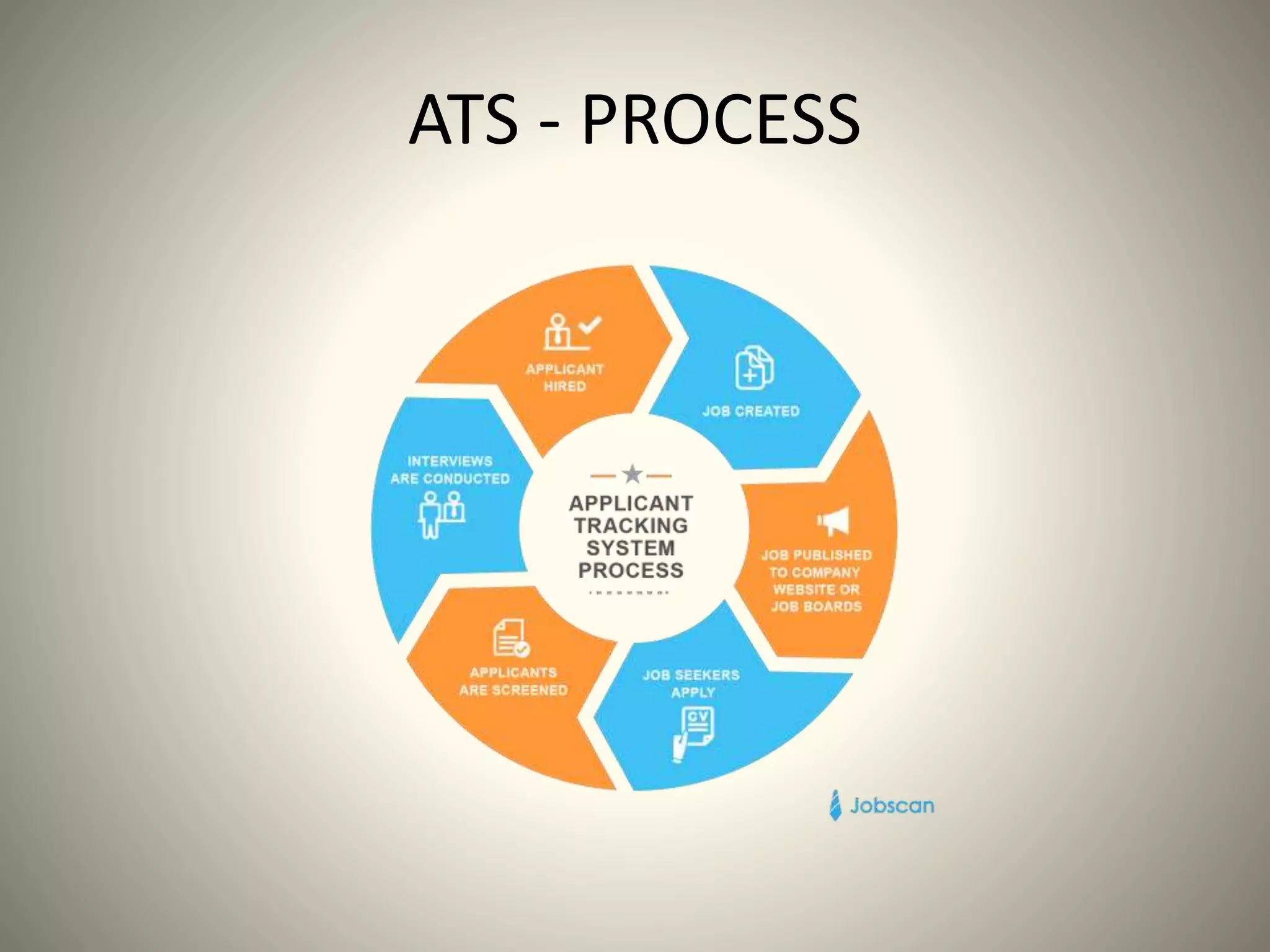 ATS - PROCESS

APPLICANT TRACKING SYSTEM PROCESS

JOB CREATED

JOB PUBLISHED TO COMPANY WEBSITE OR JOB BOARDS

JOB SEEKERS APPLY

CV

APPLICANTS ARE SCREENED

INTERVIEWS ARE CONDUCTED

APPLICANT HIRED

Jobscan